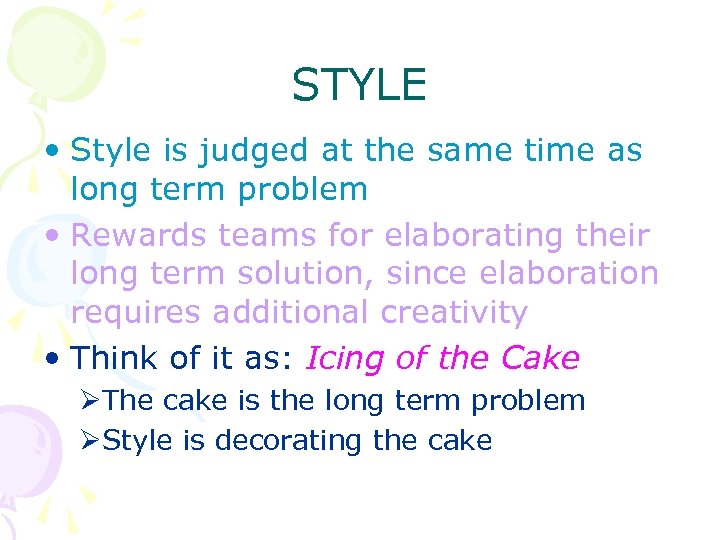 STYLE

• Style is judged at the same time as long term problem

• Rewards teams for elaborating their long term solution, since elaboration requires additional creativity

• Think of it as: Icing of the Cake

➢The cake is the long term problem

➢Style is decorating the cake